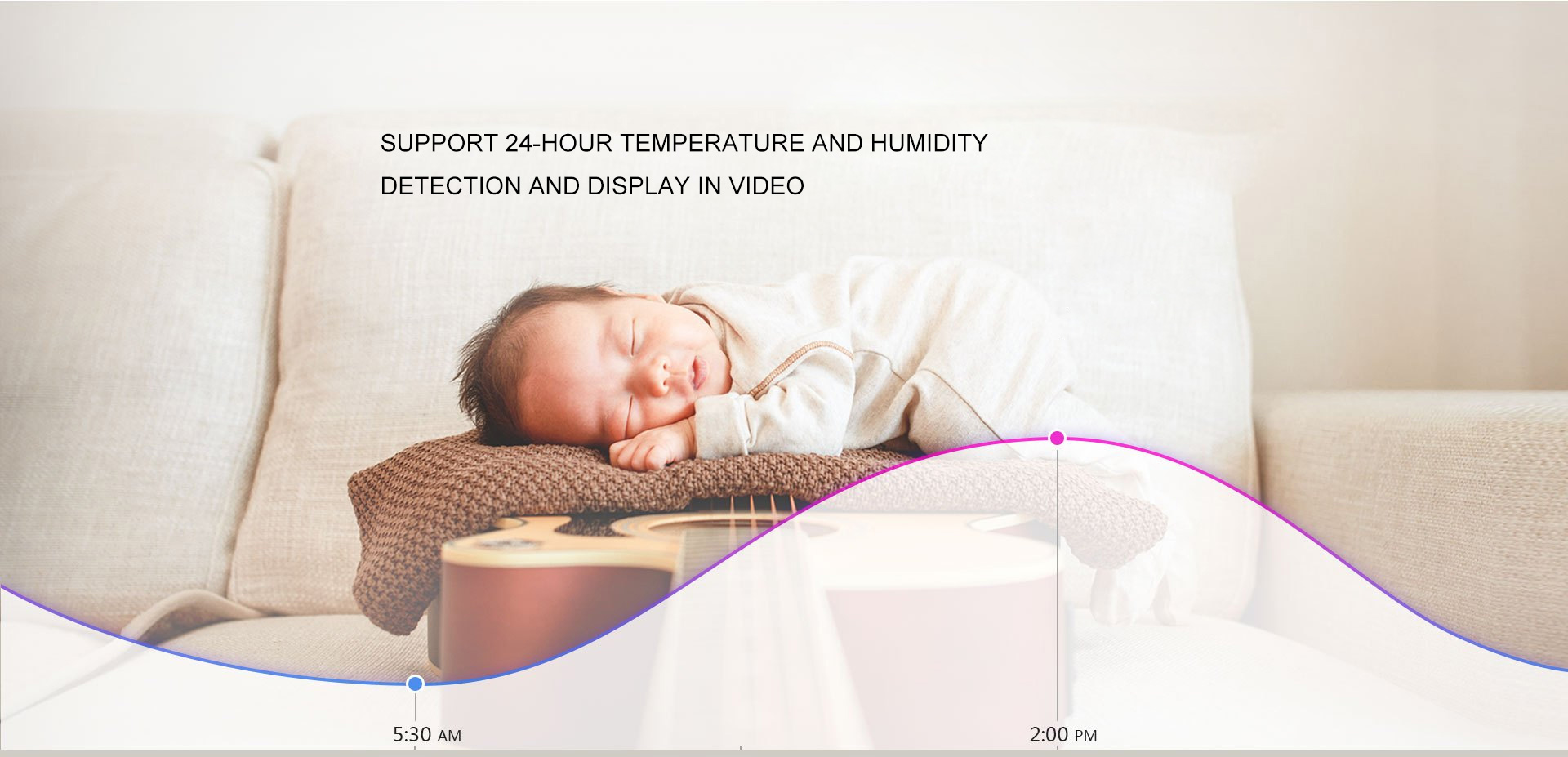 SUPPORT 24-HOUR TEMPERATURE AND HUMIDITY DETECTION AND DISPLAY IN VIDEO

5:30 AM

2:00 PM